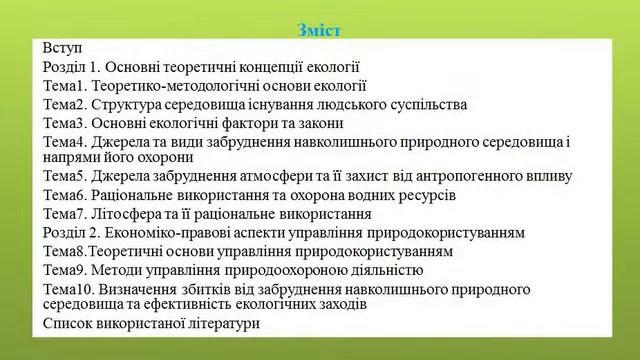 Зміст

Вступ
Розділ 1. Основні теоретичні концепції екології
Тема1. Теоретико-методологічні основи екології
Тема2. Структура середовища існування людського суспільства
Тема3. Основні екологічні фактори та закони
Тема4. Джерела та види забруднення навколишнього природного середовища і напрями його охорони
Тема5. Джерела забруднення атмосфери та її захист від антропогенного впливу
Тема6. Раціональне використання та охорона водних ресурсів
Тема7. Літосфера та її раціональне використання
Розділ 2. Економіко-правові аспекти управління природокористуванням
Тема8.Теоретичні основи управління природокористуванням
Тема9. Методи управління природоохороною діяльністю
Тема10. Визначення збитків від забруднення навколишнього природного середовища та ефективність екологічних заходів
Список використаної літератури